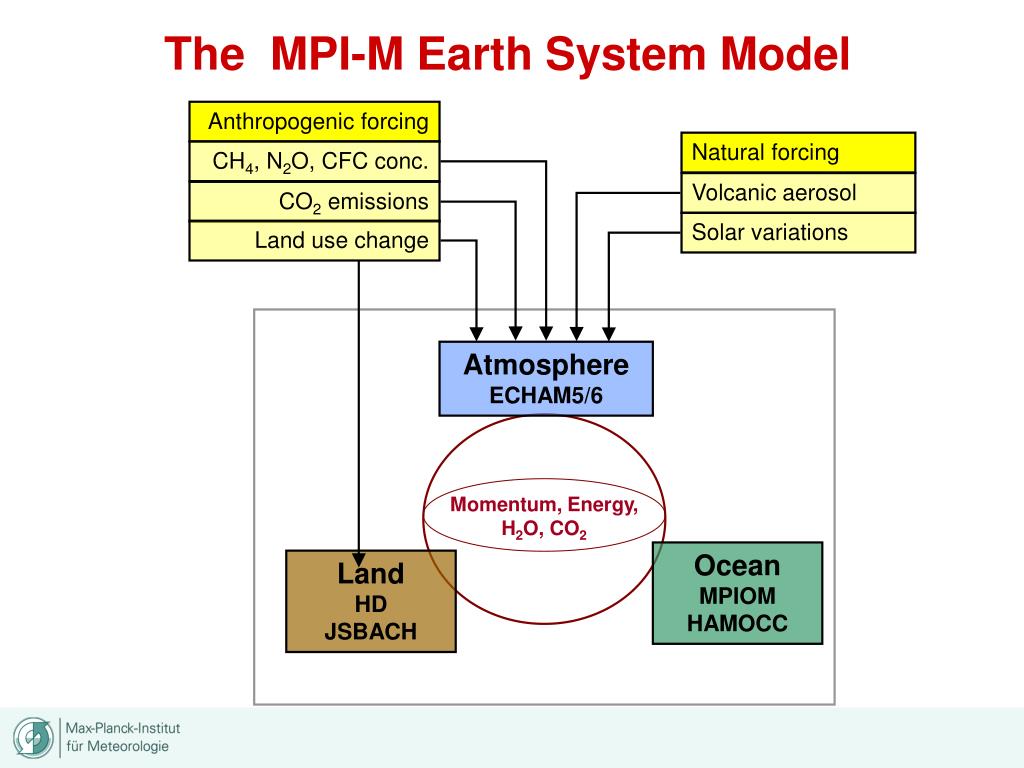 The MPI-M Earth System Model

Anthropogenic forcing

$CH_4$, $N_2O$, CFC conc.

$CO_2$ emissions

Land use change

Natural forcing

Volcanic aerosol

Solar variations

Atmosphere
ECHAM5/6

Momentum, Energy, $H_2O$, $CO_2$

Land
HD
JSBACH

Ocean
MPIOM
HAMOCC

Max-Planck-Institut für Meteorologie